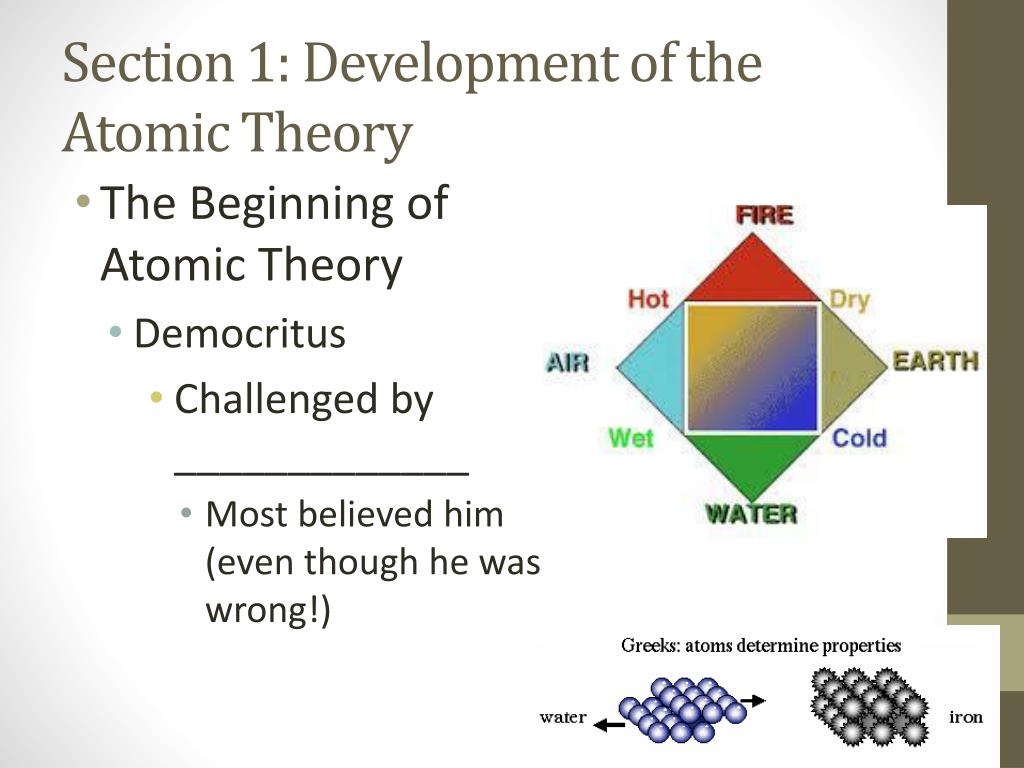 Section 1: Development of the Atomic Theory

• The Beginning of Atomic Theory
  • Democritus
    • Challenged by ______________
      • Most believed him (even though he was wrong!)

FIRE
Hot
Dry
AIR
EARTH
Wet
Cold
WATER

Greeks: atoms determine properties
water
iron